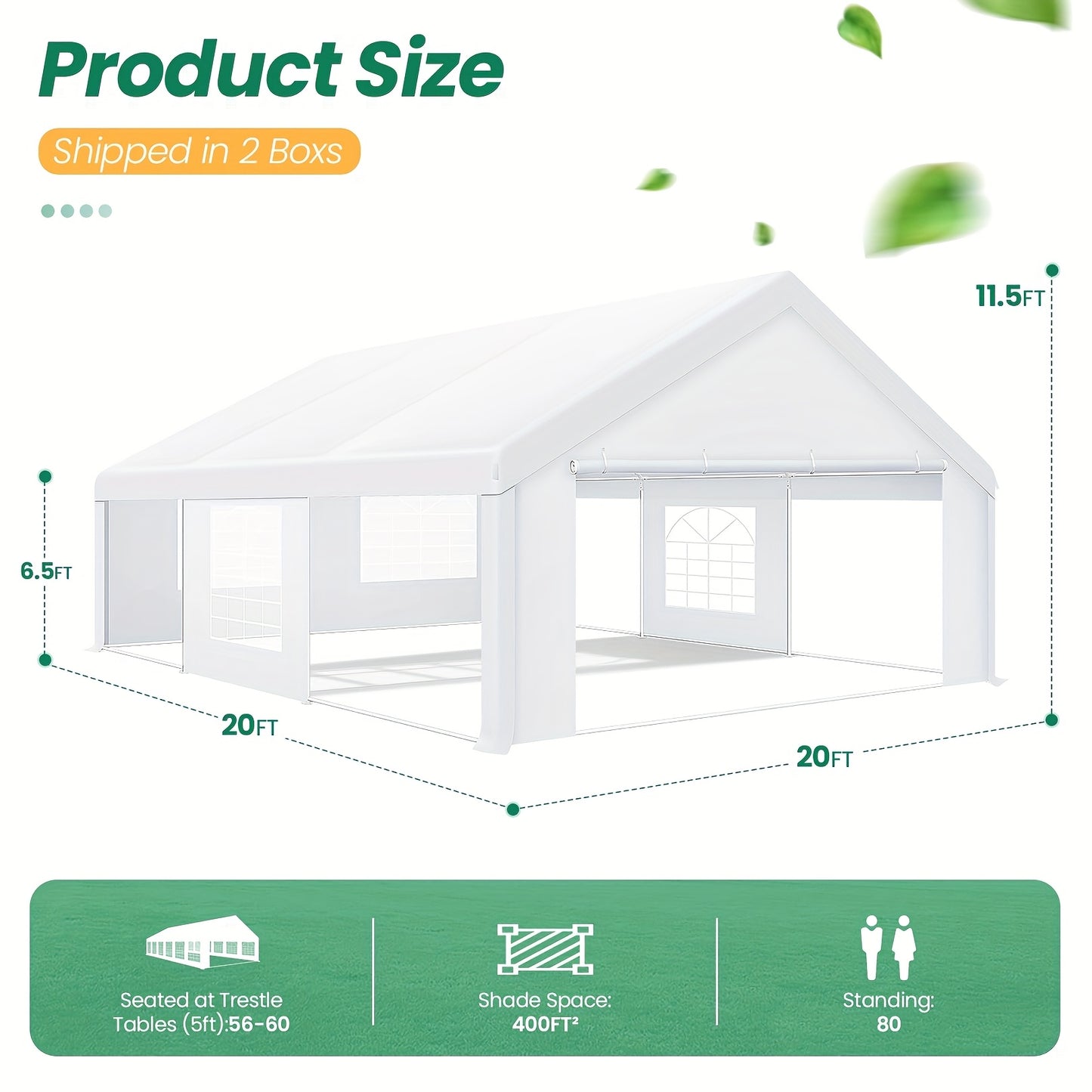 Product Size

Shipped in 2 Boxs

11.5FT

6.5FT

20FT

20FT

Seated at Trestle Tables (5ft):56-60

Shade Space: 400FT²

Standing: 80